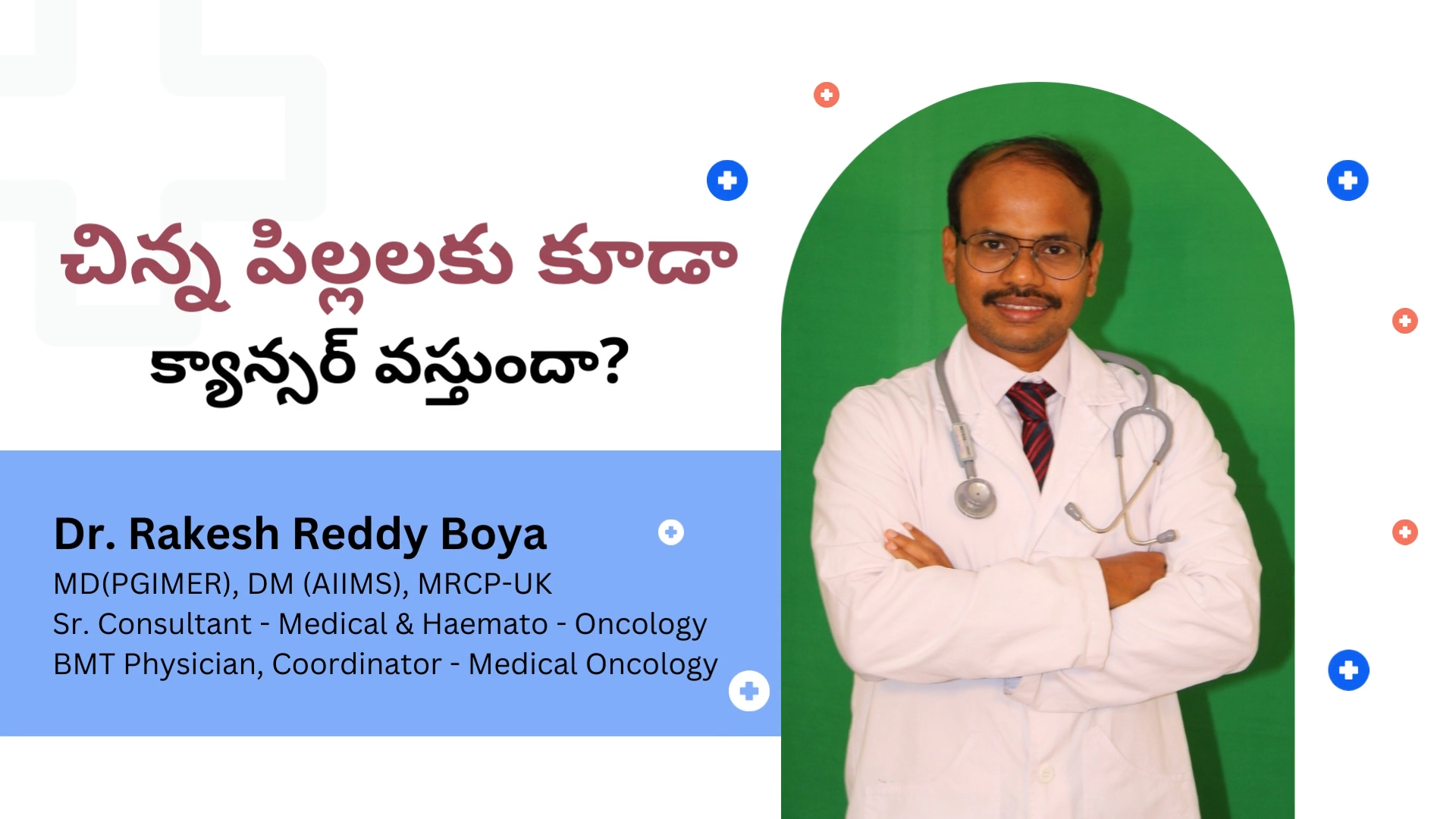 చిన్న పిల్లలకు కూడా క్యాన్సర్ వస్తుందా?

Dr. Rakesh Reddy Boya
MD(PGIMER), DM (AIIMS), MRCP-UK
Sr. Consultant - Medical & Haemato - Oncology
BMT Physician, Coordinator - Medical Oncology